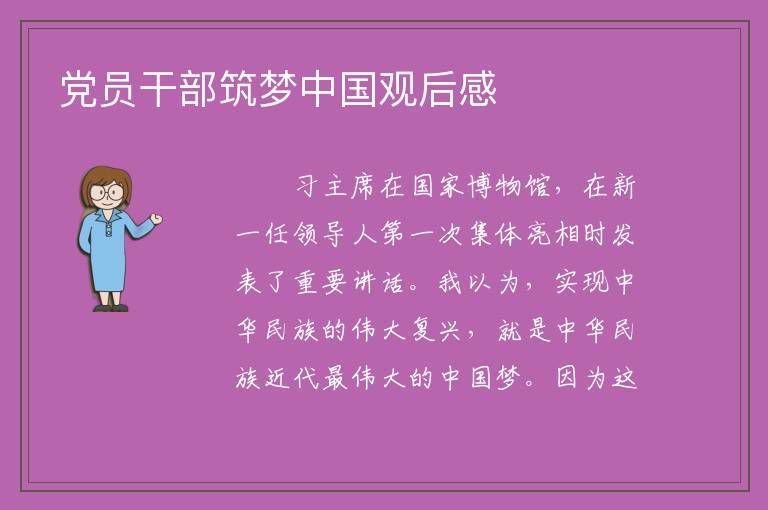 党员干部筑梦中国观后感

习主席在国家博物馆，在新一任领导人第一次集体亮相时发表了重要讲话。我以为，实现中华民族的伟大复兴，就是中华民族近代最伟大的中国梦。因为这